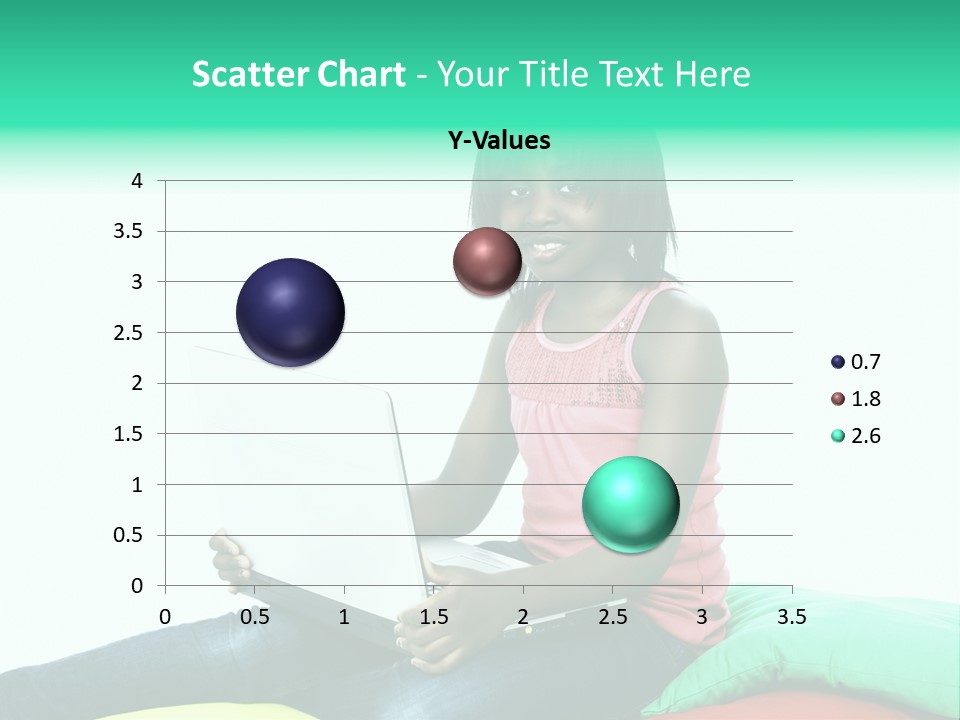 Scatter Chart - Your Title Text Here

Y-Values

4
3.5
3
2.5
2
1.5
1
0.5
0

0 0.5 1 1.5 2 2.5 3 3.5

0.7
1.8
2.6